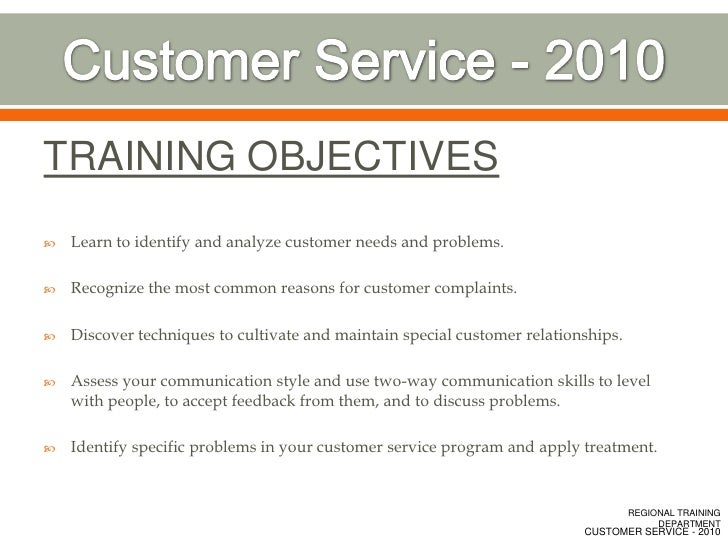 Customer Service - 2010

TRAINING OBJECTIVES

Learn to identify and analyze customer needs and problems.

Recognize the most common reasons for customer complaints.

Discover techniques to cultivate and maintain special customer relationships.

Assess your communication style and use two-way communication skills to level with people, to accept feedback from them, and to discuss problems.

Identify specific problems in your customer service program and apply treatment.

REGIONAL TRAINING DEPARTMENT
CUSTOMER SERVICE - 2010